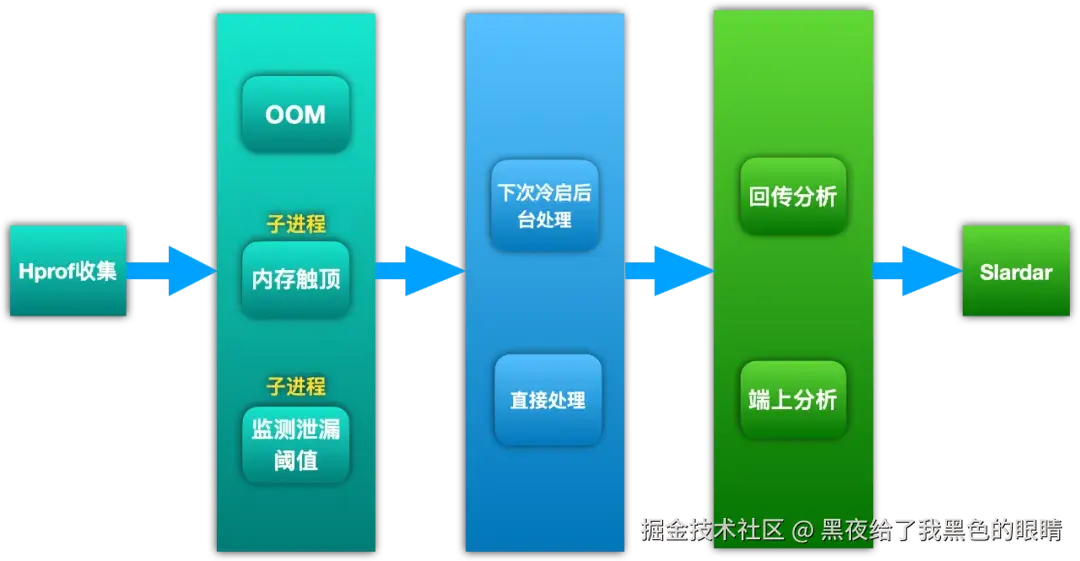 Hprof收集

OOM

子进程
内存触顶

子进程
监测泄漏阈值

下次冷启后台处理

直接处理

回传分析

端上分析

Slardar

掘金技术社区 @ 黑夜给了我黑色的眼睛